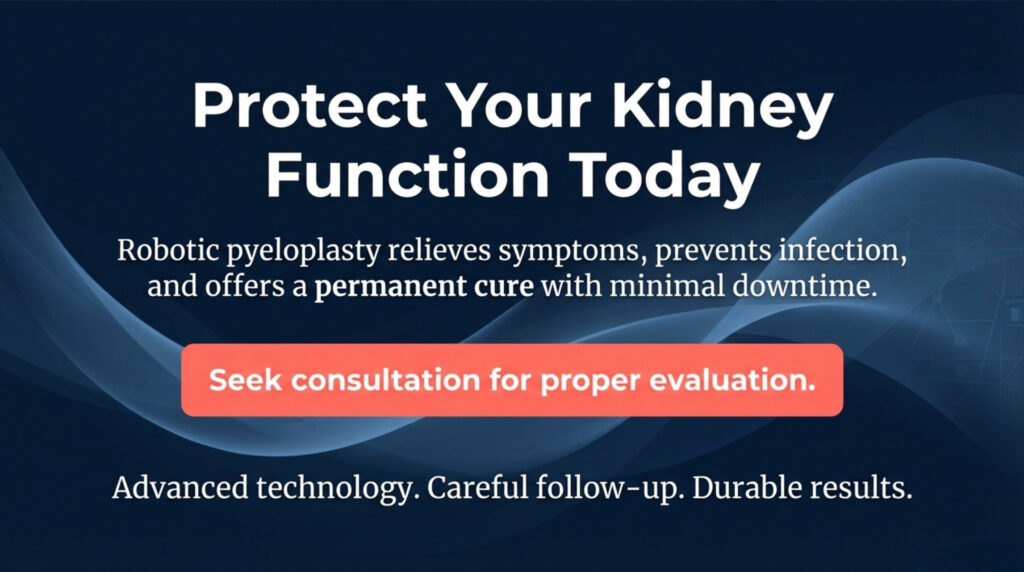 Protect Your Kidney Function Today

Robotic pyeloplasty relieves symptoms, prevents infection, and offers a permanent cure with minimal downtime.

Seek consultation for proper evaluation.

Advanced technology. Careful follow-up. Durable results.